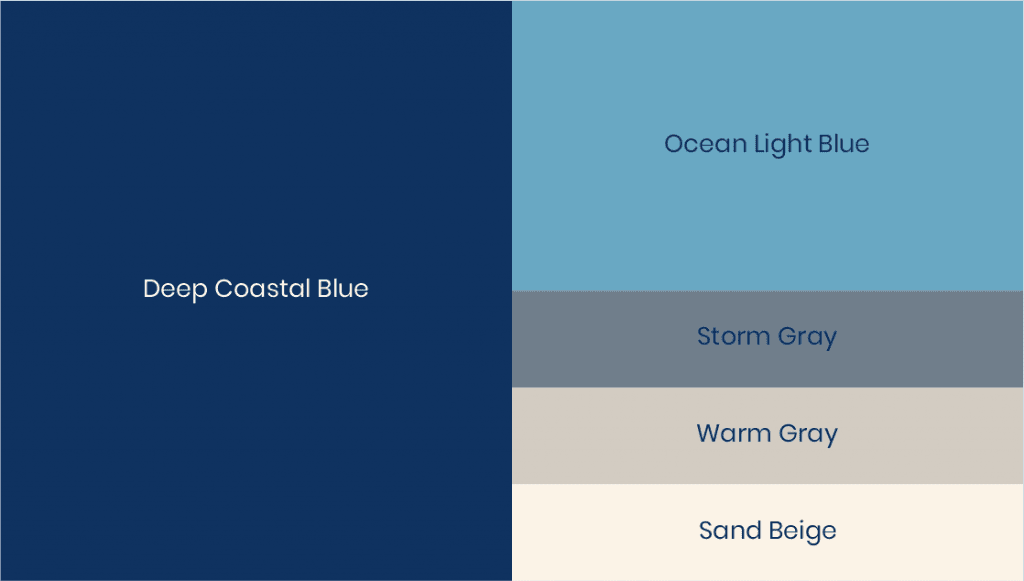 Deep Coastal Blue

Ocean Light Blue

Storm Gray

Warm Gray

Sand Beige